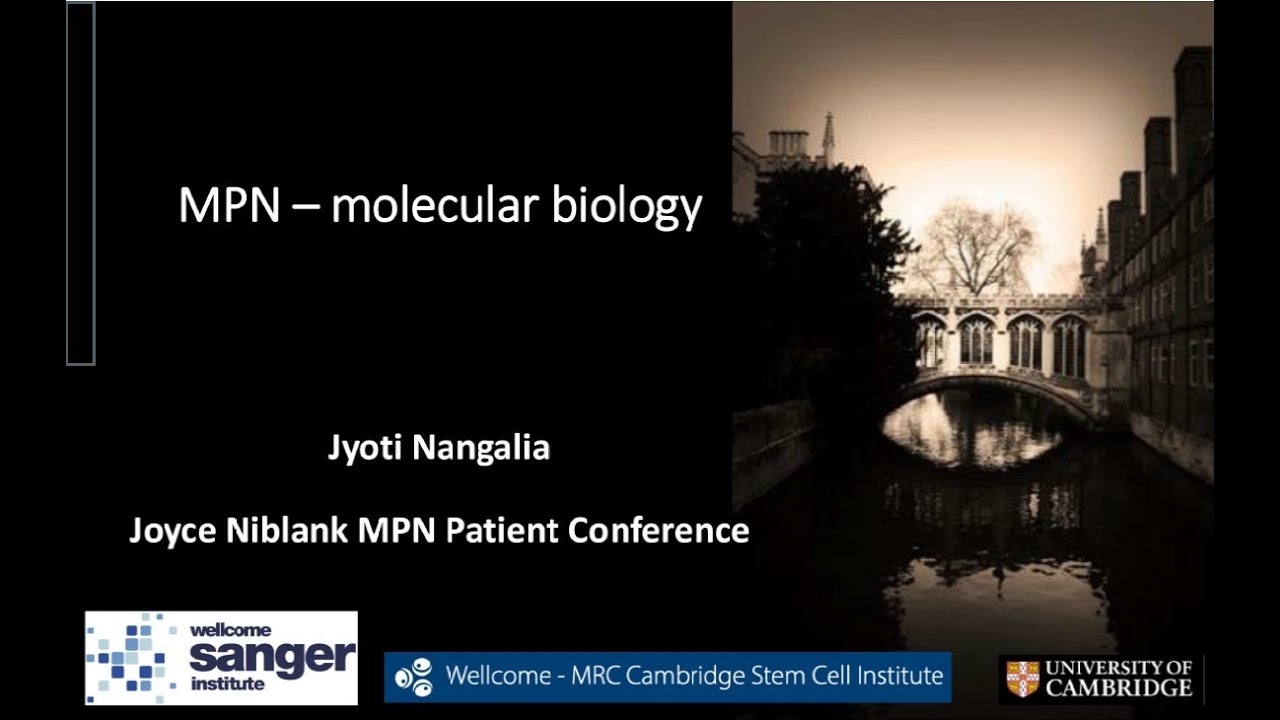 MPN – molecular biology

Jyoti Nangalia

Joyce Niblank MPN Patient Conference

wellcome sanger institute

Wellcome - MRC Cambridge Stem Cell Institute

UNIVERSITY OF CAMBRIDGE